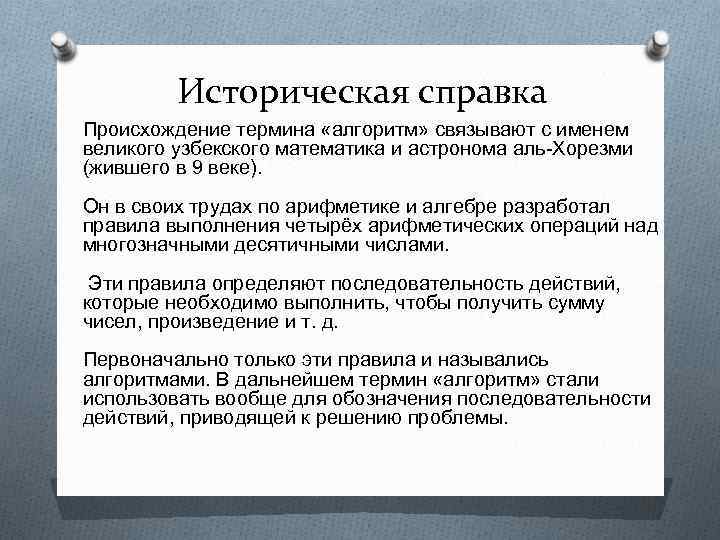 Историческая справка

Происхождение термина «алгоритм» связывают с именем великого узбекского математика и астронома аль-Хорезми (жившего в 9 веке).

Он в своих трудах по арифметике и алгебре разработал правила выполнения четырёх арифметических операций над многозначными десятичными числами.

Эти правила определяют последовательность действий, которые необходимо выполнить, чтобы получить сумму чисел, произведение и т. д.

Первоначально только эти правила и назывались алгоритмами. В дальнейшем термин «алгоритм» стали использовать вообще для обозначения последовательности действий, приводящей к решению проблемы.